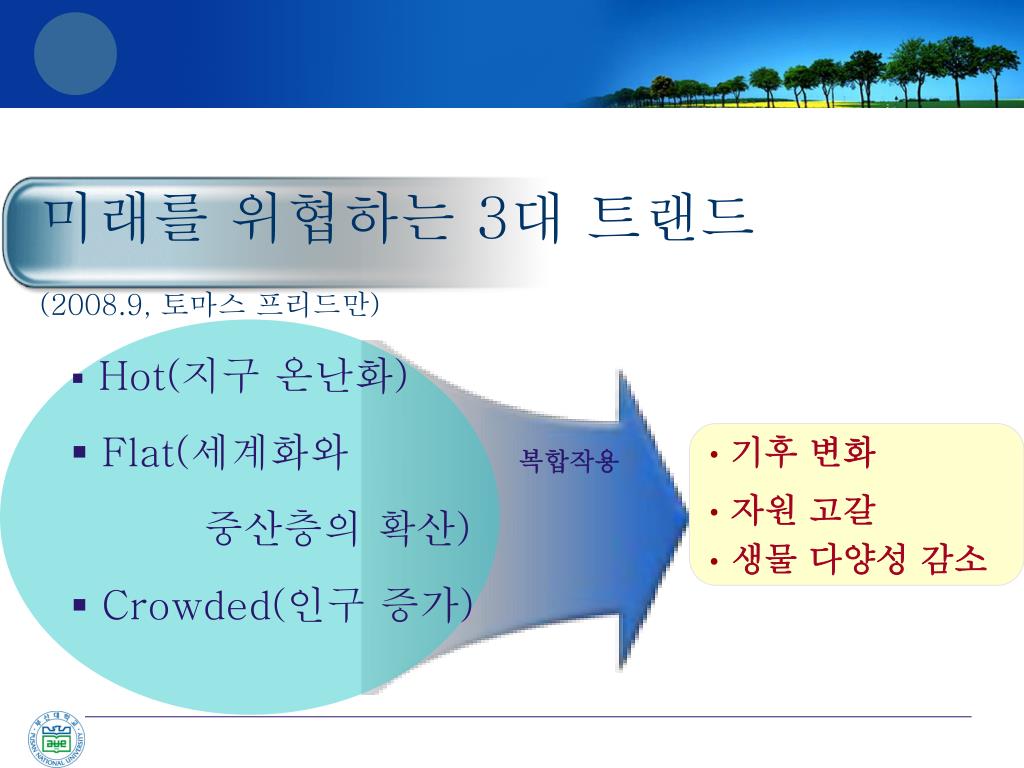 미래를 위협하는 3대 트랜드

(2008.9, 토마스 프리드만)

▪ Hot(지구 온난화)

▪ Flat(세계화와 중산층의 확산)

▪ Crowded(인구 증가)

복합작용

• 기후 변화

• 자원 고갈

• 생물 다양성 감소

부산대학교

PUSAN NATIONAL UNIVERSITY